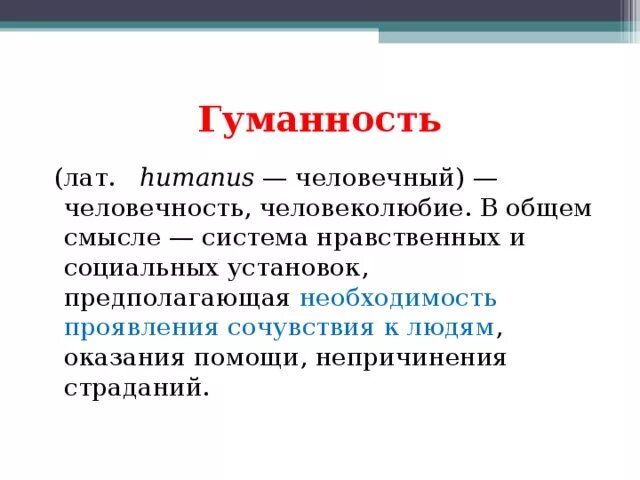 Гуманность

(лат. humanus — человечный) — человечность, человеколюбие. В общем смысле — система нравственных и социальных установок, предполагающая необходимость проявления сочувствия к людям, оказания помощи, непричинения страданий.